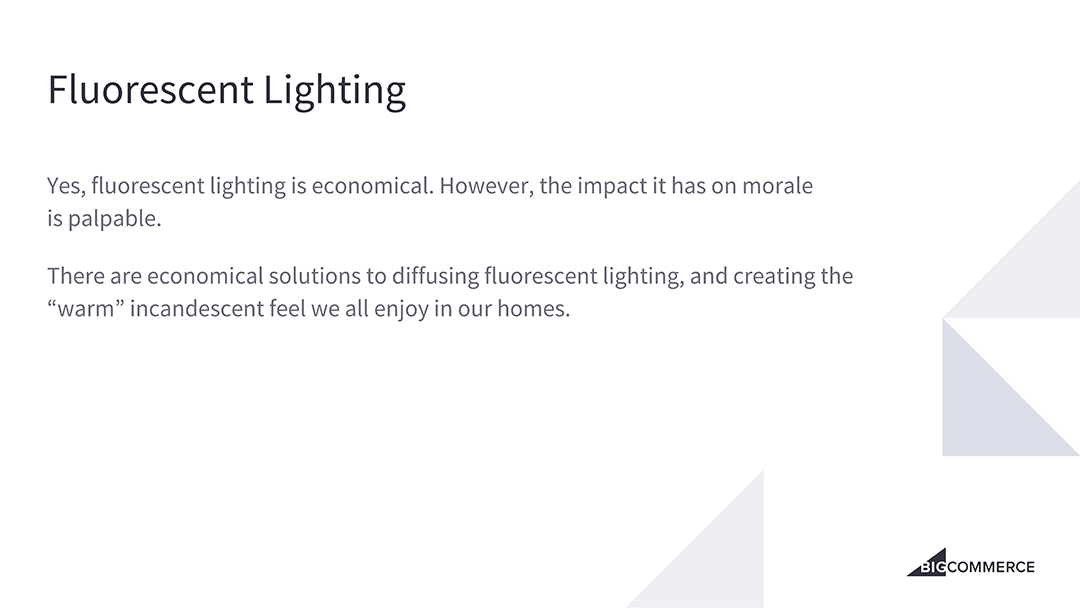 Fluorescent Lighting

Yes, fluorescent lighting is economical. However, the impact it has on morale is palpable.

There are economical solutions to diffusing fluorescent lighting, and creating the “warm” incandescent feel we all enjoy in our homes.

BIGCOMMERCE